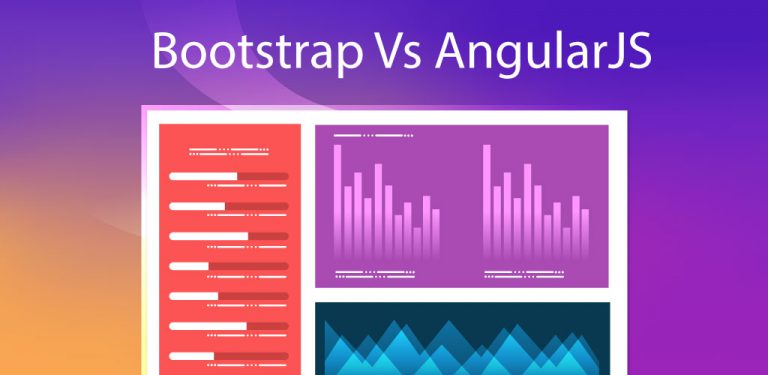 Bootstrap Vs AngularJS